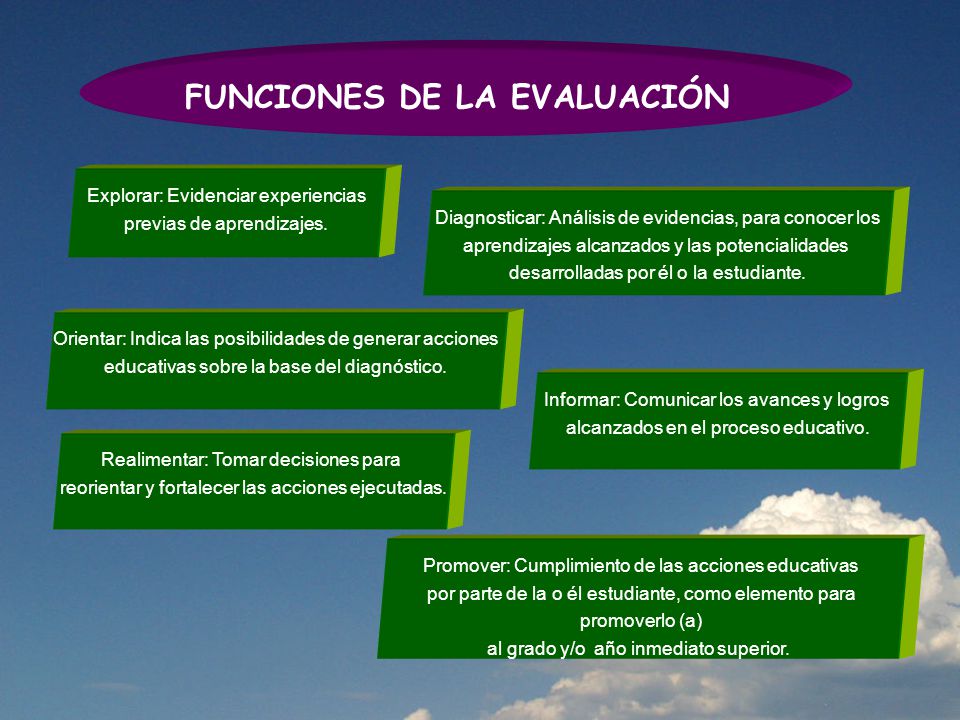 FUNCIONES DE LA EVALUACIÓN

Explorar: Evidenciar experiencias previas de aprendizajes.

Diagnosticar: Análisis de evidencias, para conocer los aprendizajes alcanzados y las potencialidades desarrolladas por él o la estudiante.

Orientar: Indica las posibilidades de generar acciones educativas sobre la base del diagnóstico.

Informar: Comunicar los avances y logros alcanzados en el proceso educativo.

Realimentar: Tomar decisiones para reorientar y fortalecer las acciones ejecutadas.

Promover: Cumplimiento de las acciones educativas por parte de la o él estudiante, como elemento para promoverlo (a)
al grado y/o año inmediato superior.